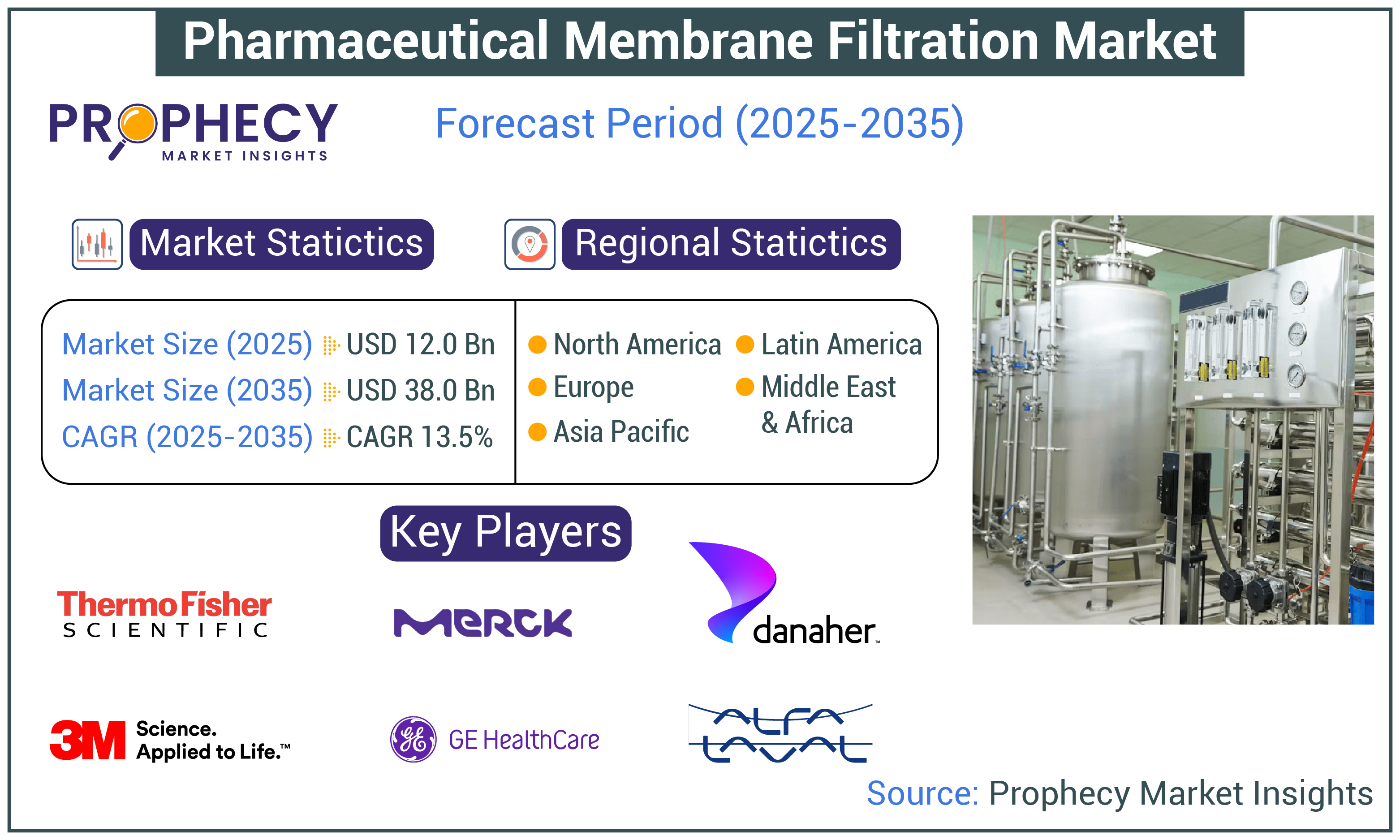 Pharmaceutical Membrane Filtration Market

PROPHECY MARKET INSIGHTS

Forecast Period (2025-2035)

Market Statictics

Regional Statictics

Market Size (2025) USD 12.0 Bn
Market Size (2035) USD 38.0 Bn
CAGR (2025-2035) CAGR 13.5%

North America
Europe
Asia Pacific
Latin America
Middle East & Africa

Key Players

ThermoFisher SCIENTIFIC

MERCK

danaher

3M Science. Applied to Life.™

GE HealthCare

ALFA LAVAL

Source: Prophecy Market Insights